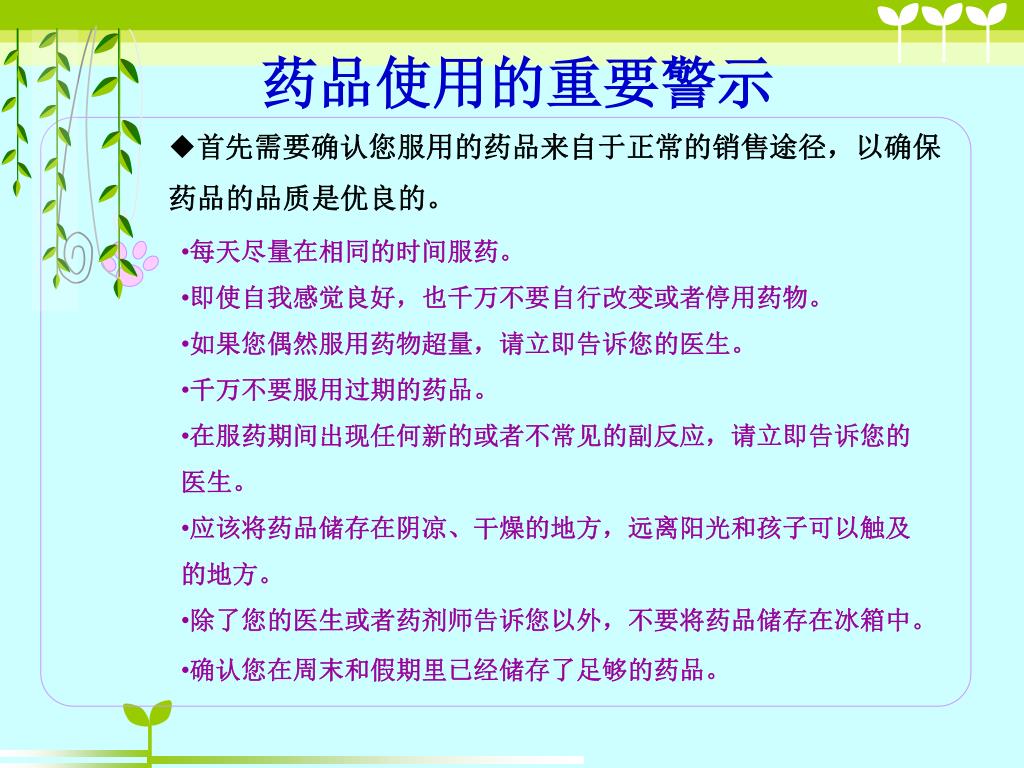 药品使用的重要警示

◆首先需要确认您服用的药品来自于正常的销售途径，以确保药品的品质是优良的。

•每天尽量在相同的时间服药。

•即使自我感觉良好，也千万不要自行改变或者停用药物。

•如果您偶然服用药物超量，请立即告诉您的医生。

•千万不要服用过期的药品。

•在服药期间出现任何新的或者不常见的副反应，请立即告诉您的医生。

•应该将药品储存在阴凉、干燥的地方，远离阳光和孩子可以触及的地方。

•除了您的医生或者药剂师告诉您以外，不要将药品储存在冰箱中。

•确认您在周末和假期里已经储存了足够的药品。